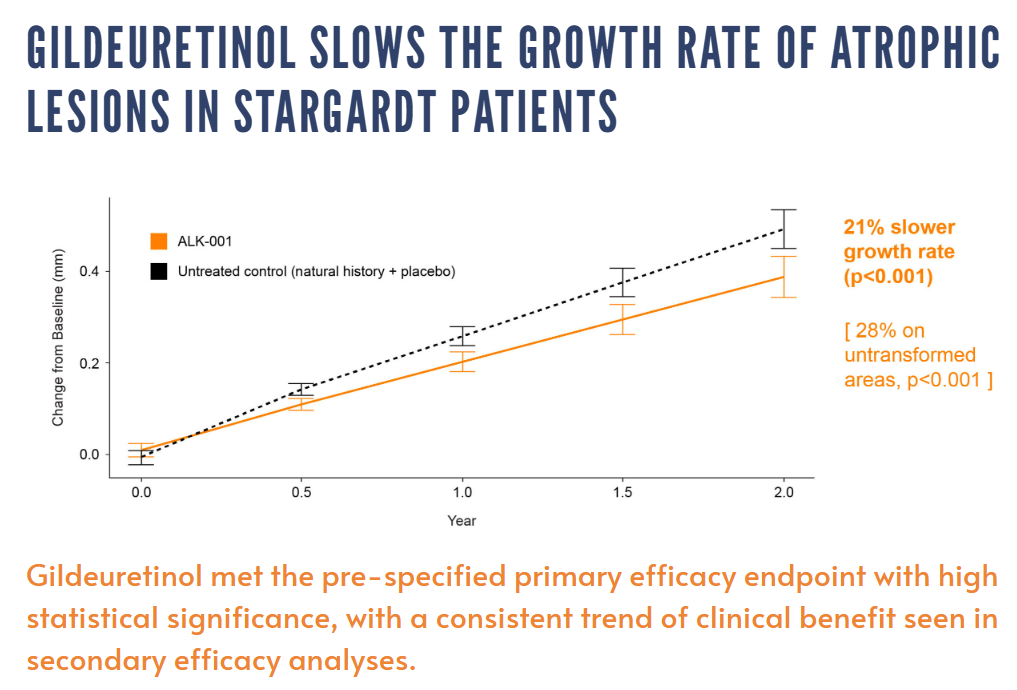 GILDEURETINOL SLOWS THE GROWTH RATE OF ATROPHIC LESIONS IN STARGARDT PATIENTS

ALK-001
Untreated control (natural history + placebo)

Change from Baseline (mm)

0.4
0.2
0.0

0.0 0.5 1.0 1.5 2.0

Year

21% slower growth rate (p<0.001)

[ 28% on untransformed areas, p<0.001 ]

Gildeuretinol met the pre-specified primary efficacy endpoint with high statistical significance, with a consistent trend of clinical benefit seen in secondary efficacy analyses.